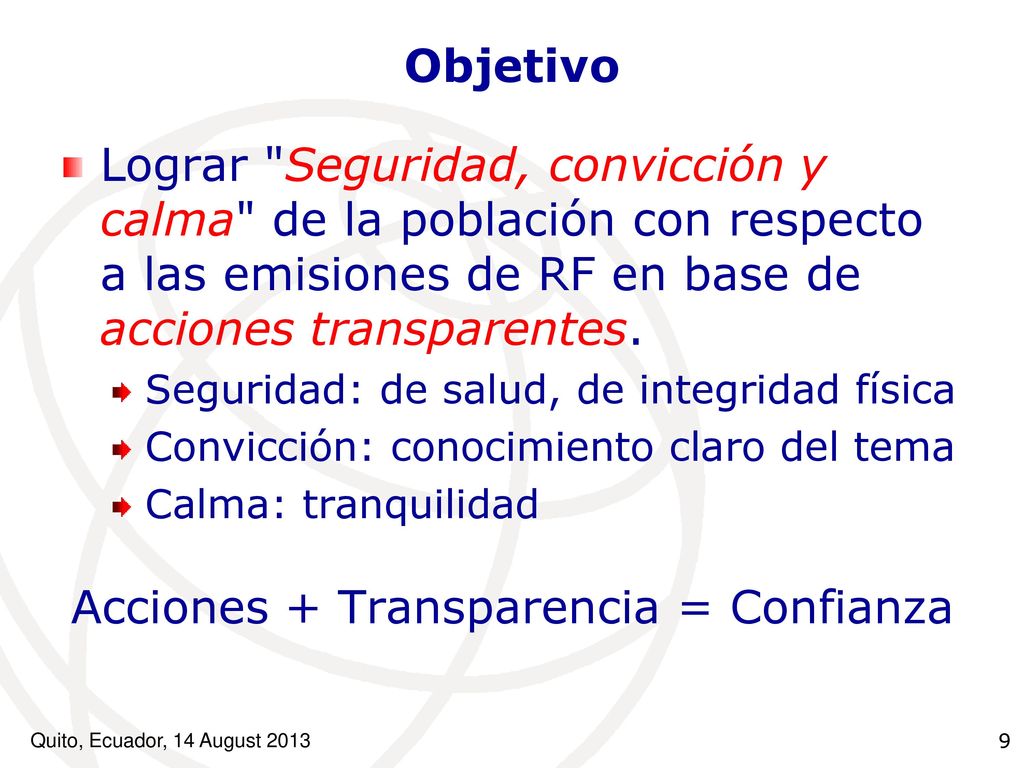 Objetivo

Lograr "Seguridad, convicción y calma" de la población con respecto a las emisiones de RF en base de acciones transparentes.

Seguridad: de salud, de integridad física

Convicción: conocimiento claro del tema

Calma: tranquilidad

Acciones + Transparencia = Confianza

Quito, Ecuador, 14 August 2013

9